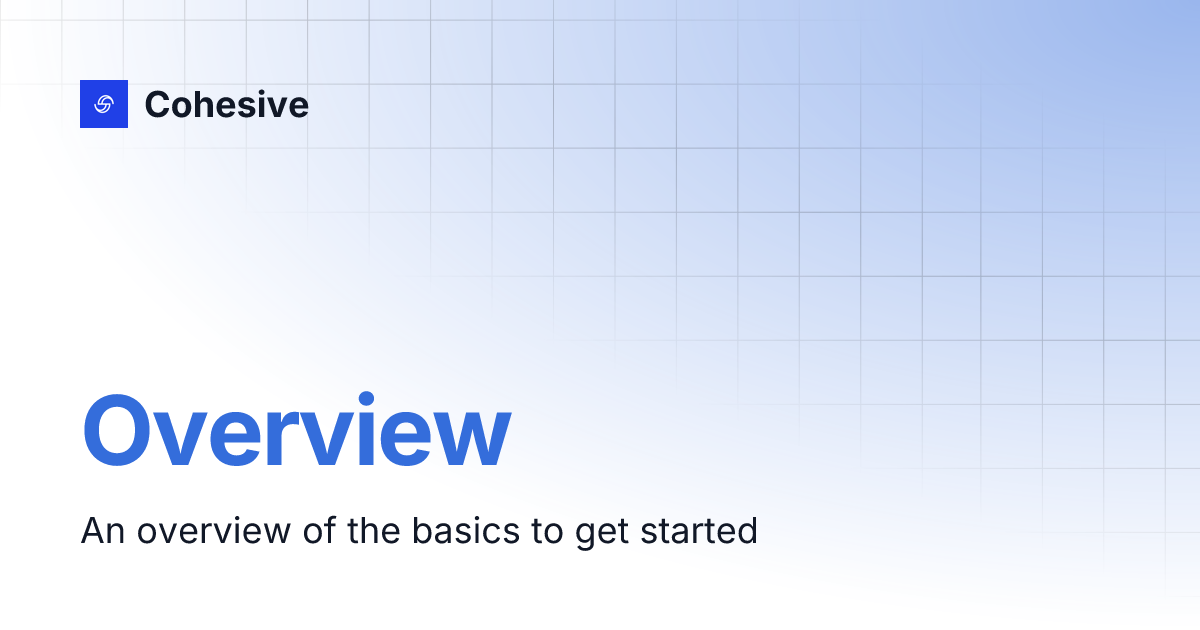 Cohesive

Overview

An overview of the basics to get started